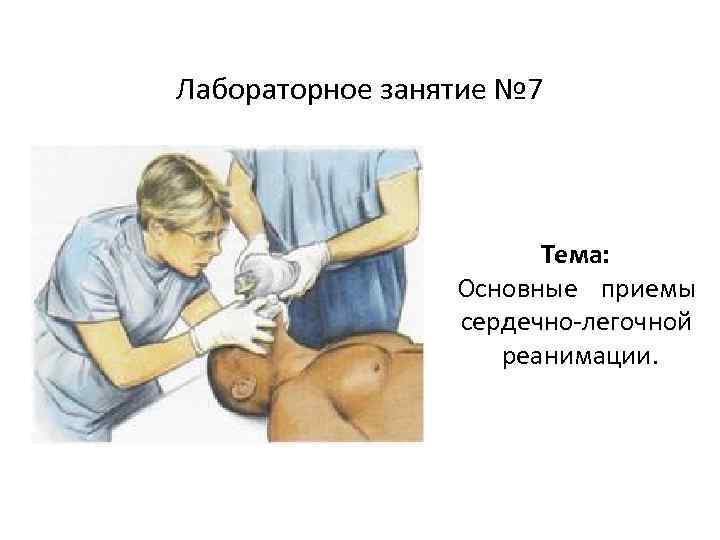 Лабораторное занятие №7

Тема:
Основные приемы сердечно-легочной реанимации.